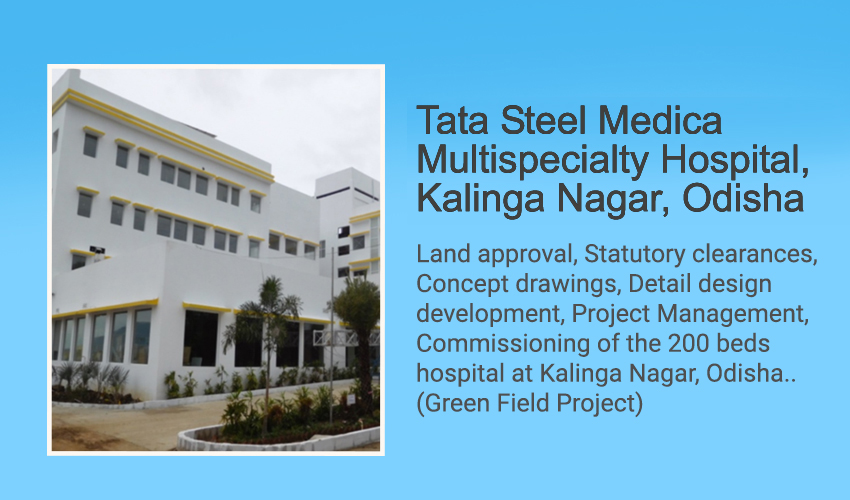 Tata Steel Medica Multispecialty Hospital, Kalinga Nagar, Odisha

Land approval, Statutory clearances, Concept drawings, Detail design development, Project Management, Commissioning of the 200 beds hospital at Kalinga Nagar, Odisha.. (Green Field Project)